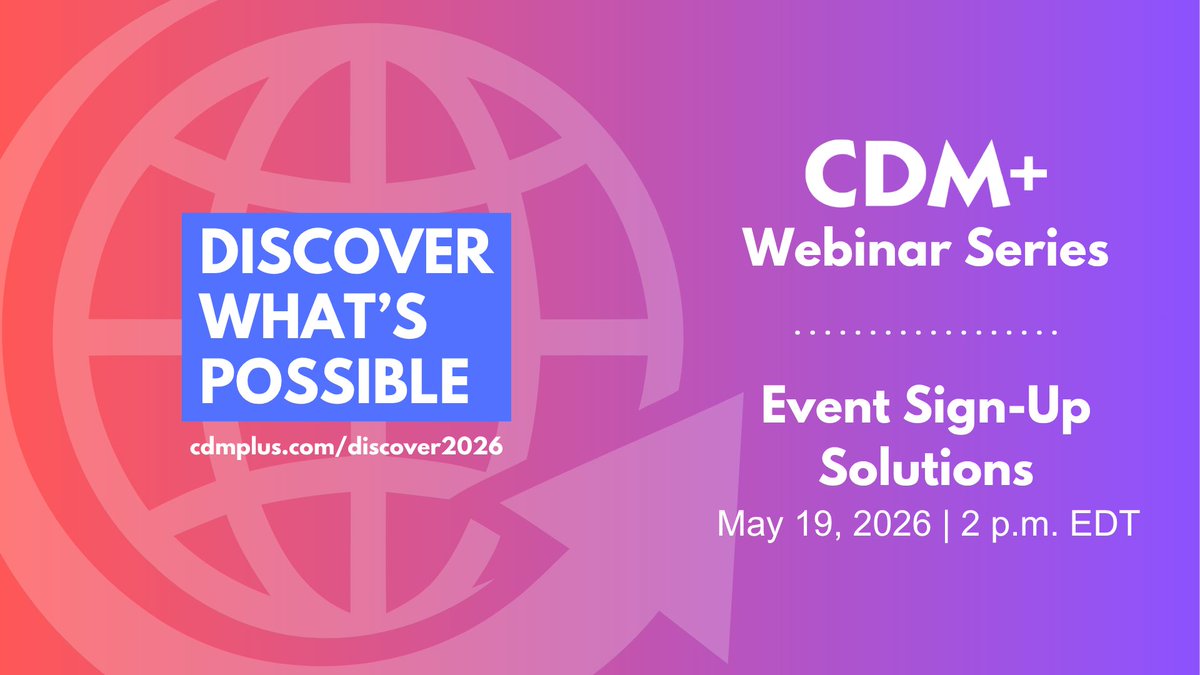 DISCOVER WHAT'S POSSIBLE

cdmplus.com/discover2026

CDM+
Webinar Series

Event Sign-Up Solutions

May 19, 2026 | 2 p.m. EDT